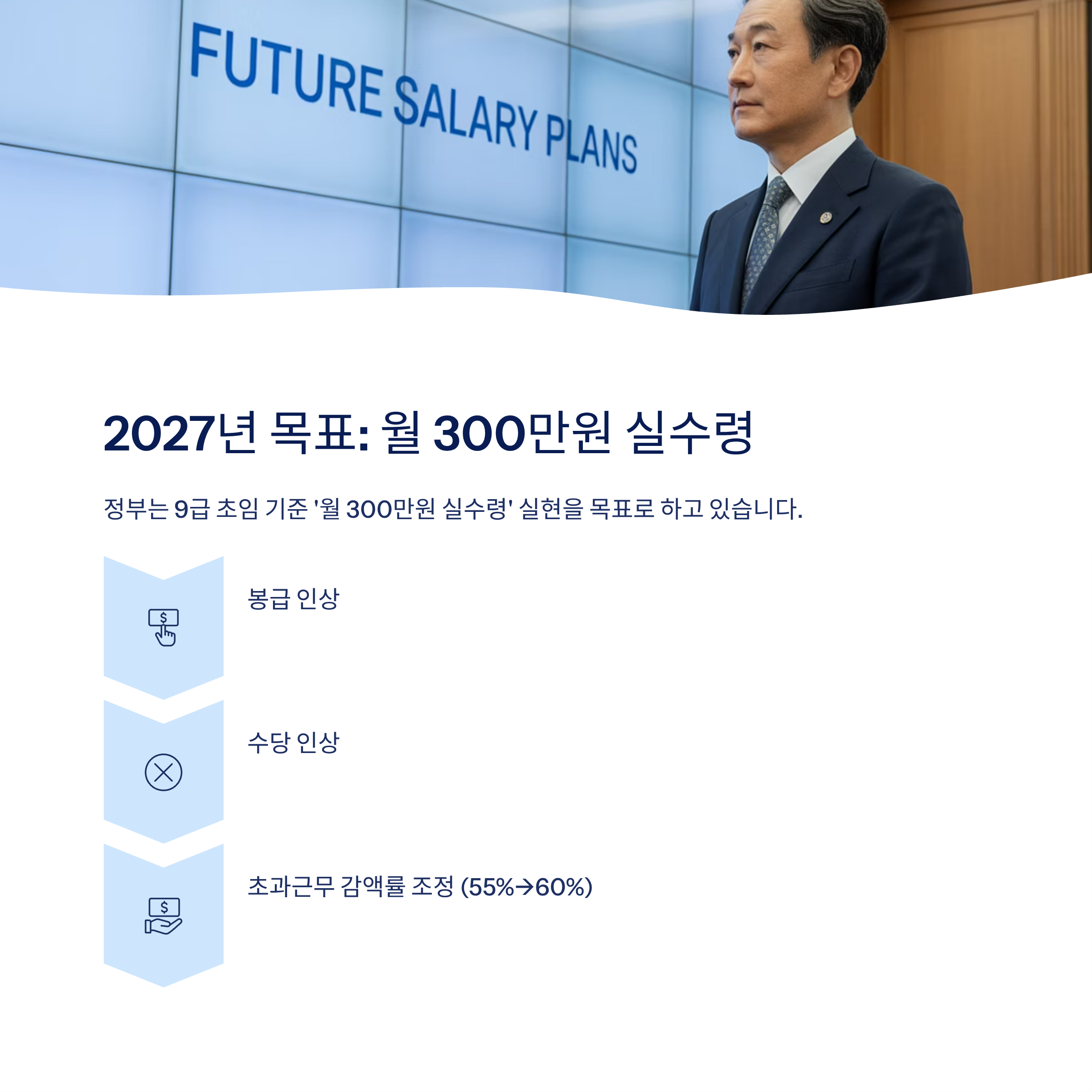 FUTURE SALARY PLANS

2027년 목표: 월 300만원 실수령

정부는 9급 초임 기준 '월 300만원 실수령' 실현을 목표로 하고 있습니다.

봉급 인상

수당 인상

초과근무 감액률 조정 (55%→60%)